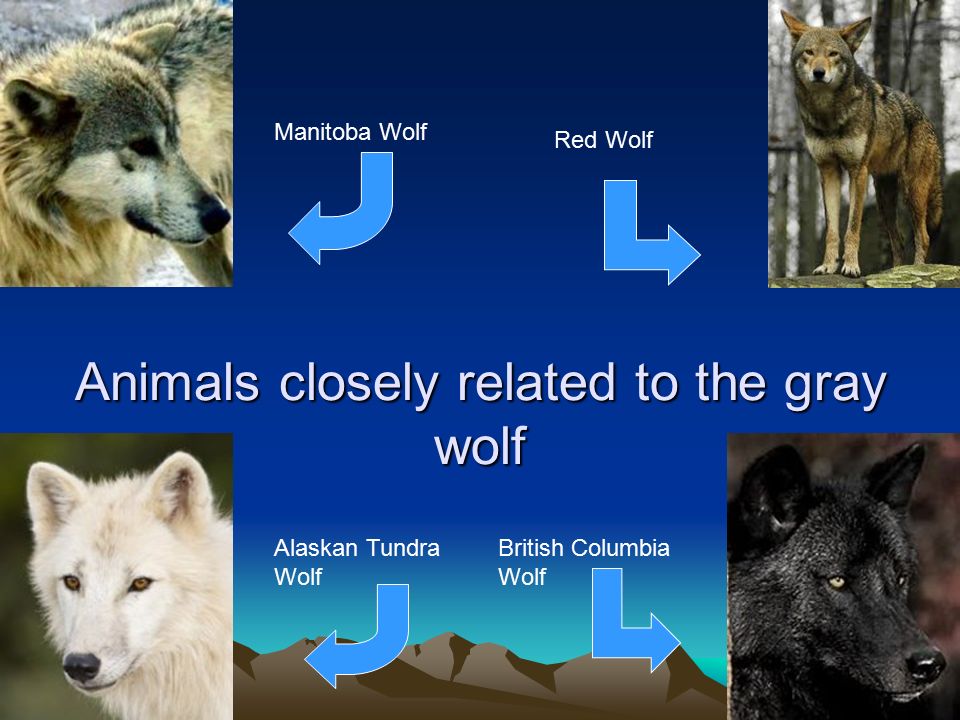 Manitoba Wolf

Red Wolf

Animals closely related to the gray wolf

Alaskan Tundra Wolf

British Columbia Wolf